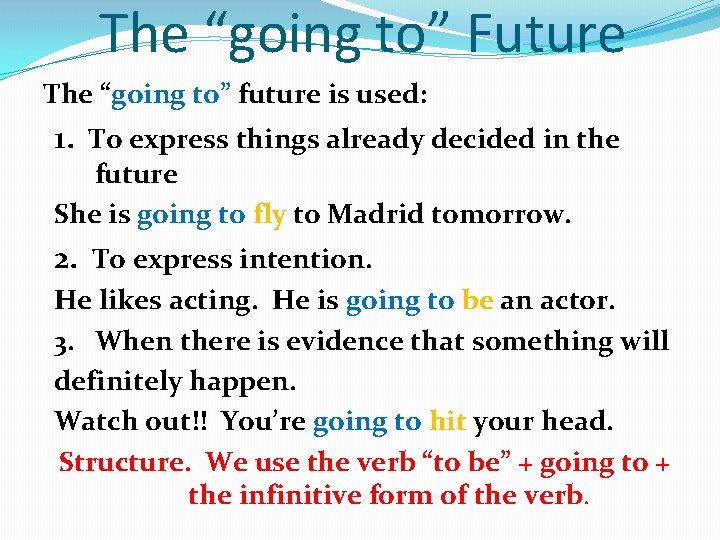 The “going to” Future

The “going to” future is used:

1. To express things already decided in the future

She is going to fly to Madrid tomorrow.

2. To express intention.

He likes acting. He is going to be an actor.

3. When there is evidence that something will definitely happen.

Watch out!! You’re going to hit your head.

Structure. We use the verb “to be” + going to + the infinitive form of the verb.